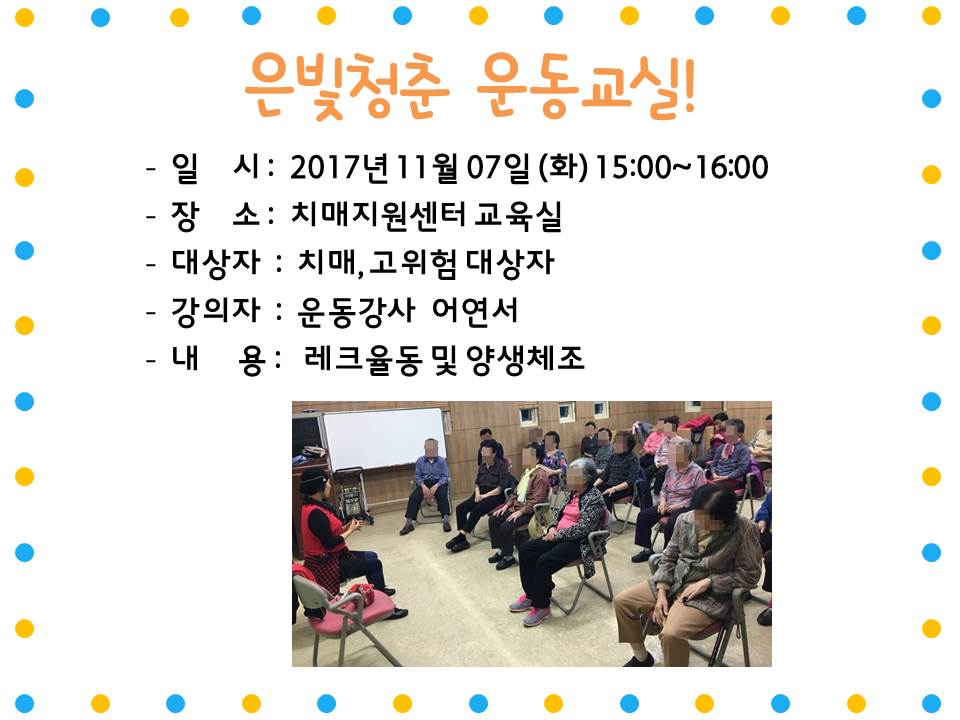 은빛청춘 운동교실!

- 일 시 : 2017년 11월 07일 (화) 15:00~16:00
- 장 소 : 치매지원센터 교육실
- 대상자 : 치매, 고위험 대상자
- 강의자 : 운동강사 어연서
- 내 용 : 레크율동 및 양생체조